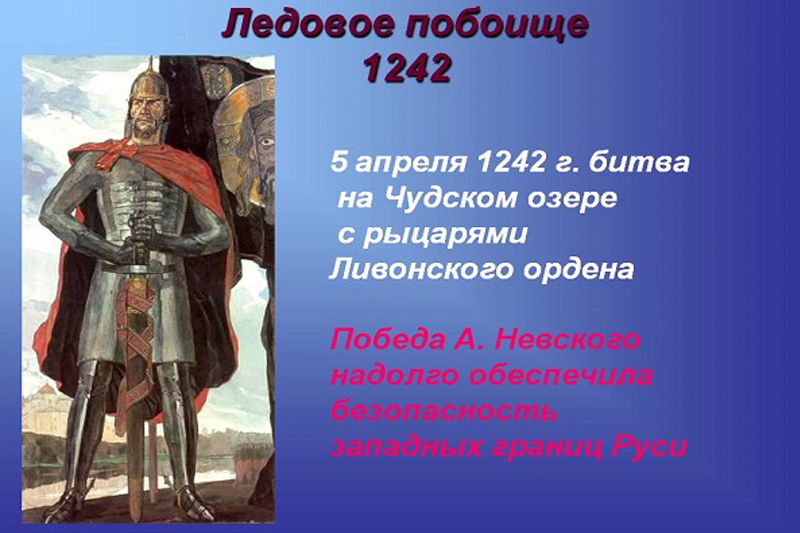 Ледовое побоище
1242

5 апреля 1242 г. битва на Чудском озере с рыцарями Ливонского ордена

Победа А. Невского надолго обеспечила безопасность западных границ Руси